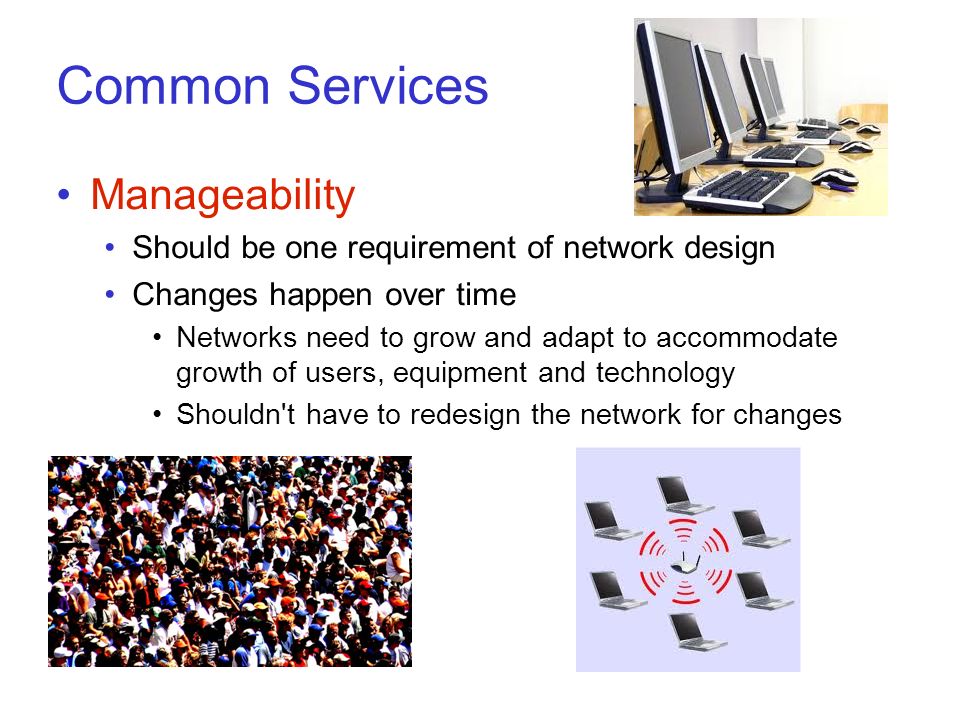 Common Services

• Manageability
  • Should be one requirement of network design
  • Changes happen over time
    • Networks need to grow and adapt to accommodate growth of users, equipment and technology
    • Shouldn't have to redesign the network for changes